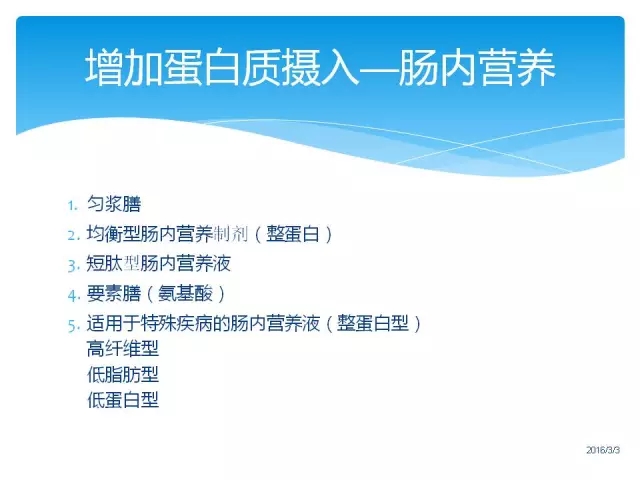 增加蛋白质摄入—肠内营养

1. 匀浆膳
2. 均衡型肠内营养制剂（整蛋白）
3. 短肽型肠内营养液
4. 要素膳（氨基酸）
5. 适用于特殊疾病的肠内营养液（整蛋白型）
高纤维型
低脂肪型
低蛋白型

2016/3/3